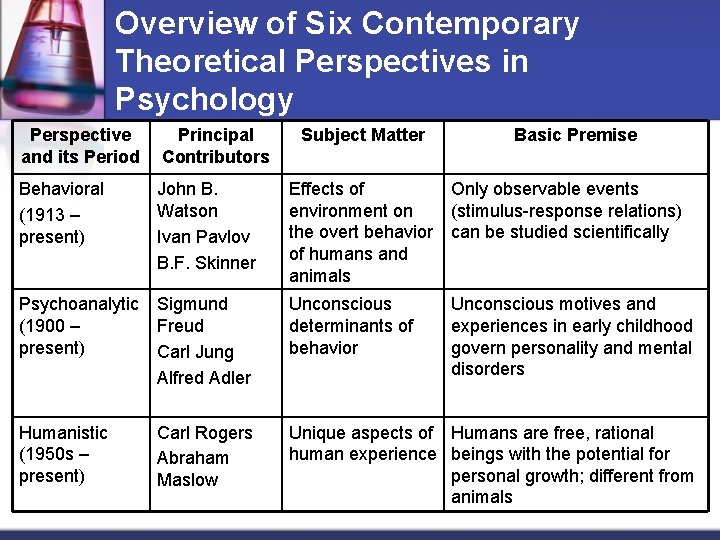 Overview of Six Contemporary Theoretical Perspectives in Psychology

| Perspective and its Period | Principal Contributors | Subject Matter | Basic Premise |
|---|---|---|---|
| Behavioral (1913 – present) | John B. Watson Ivan Pavlov B.F. Skinner | Effects of environment on the overt behavior of humans and animals | Only observable events (stimulus-response relations) can be studied scientifically |
| Psychoanalytic (1900 – present) | Sigmund Freud Carl Jung Alfred Adler | Unconscious determinants of behavior | Unconscious motives and experiences in early childhood govern personality and mental disorders |
| Humanistic (1950s – present) | Carl Rogers Abraham Maslow | Unique aspects of human experience | Humans are free, rational beings with the potential for personal growth; different from animals |